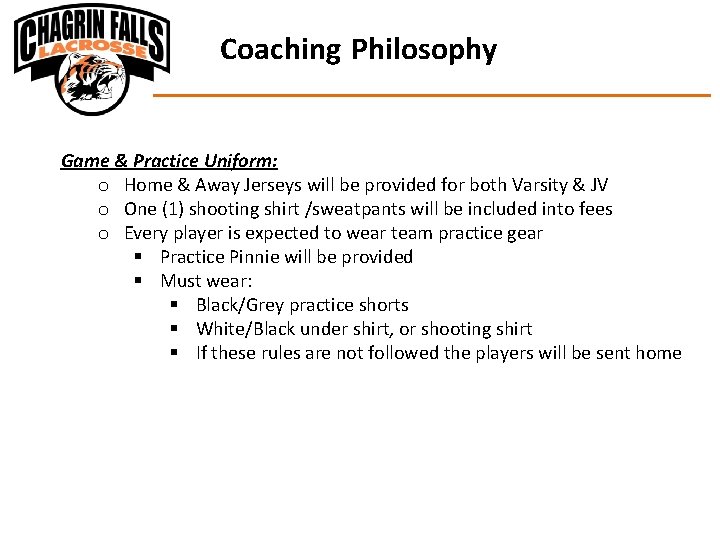 CHAGRIN FALLS
LACROSSE

Coaching Philosophy

Game & Practice Uniform:
o Home & Away Jerseys will be provided for both Varsity & JV
o One (1) shooting shirt /sweatpants will be included into fees
o Every player is expected to wear team practice gear
▪ Practice Pinnie will be provided
▪ Must wear:
▪ Black/Grey practice shorts
▪ White/Black under shirt, or shooting shirt
▪ If these rules are not followed the players will be sent home